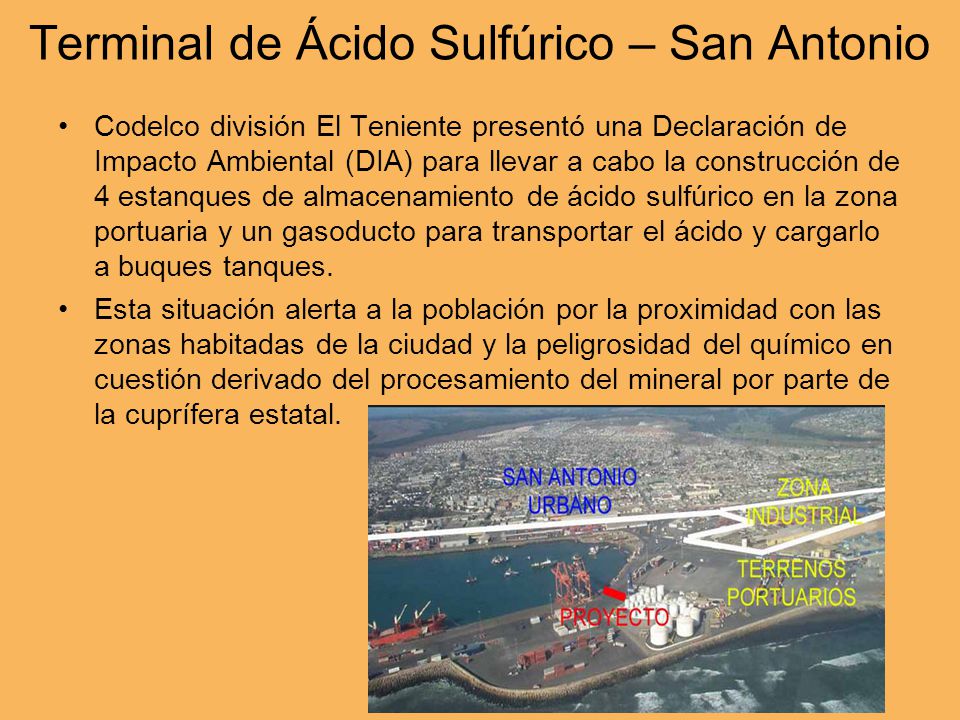 Terminal de Ácido Sulfúrico – San Antonio

• Codelco división El Teniente presentó una Declaración de Impacto Ambiental (DIA) para llevar a cabo la construcción de 4 estanques de almacenamiento de ácido sulfúrico en la zona portuaria y un gasoducto para transportar el ácido y cargarlo a buques tanques.

• Esta situación alerta a la población por la proximidad con las zonas habitadas de la ciudad y la peligrosidad del químico en cuestión derivado del procesamiento del mineral por parte de la cuprífera estatal.

SAN ANTONIO URBANO

ZONA INDUSTRIAL

TERRENOS PORTUARIOS

PROYECTO